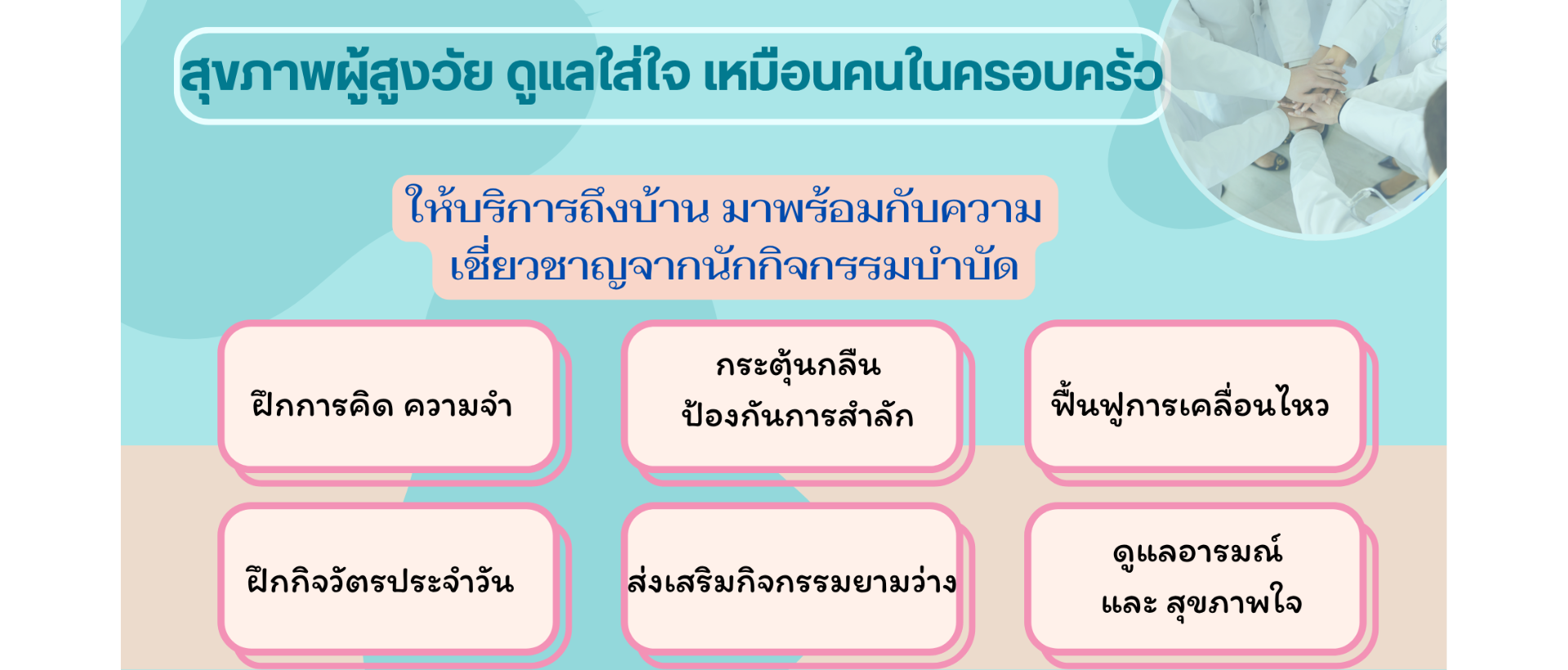 สุขภาพผู้สูงวัย ดูแลใส่ใจ เหมือนคนในครอบครัว

ให้บริการถึงบ้าน มาพร้อมกับความเชี่ยวชาญจากนักกิจกรรมบำบัด

ฝึกการคิด ความจำ

กระตุ้นกลืน ป้องกันการสำลัก

ฟื้นฟูการเคลื่อนไหว

ฝึกกิจวัตรประจำวัน

ส่งเสริมกิจกรรมยามว่าง

ดูแลอารมณ์ และ สุขภาพใจ